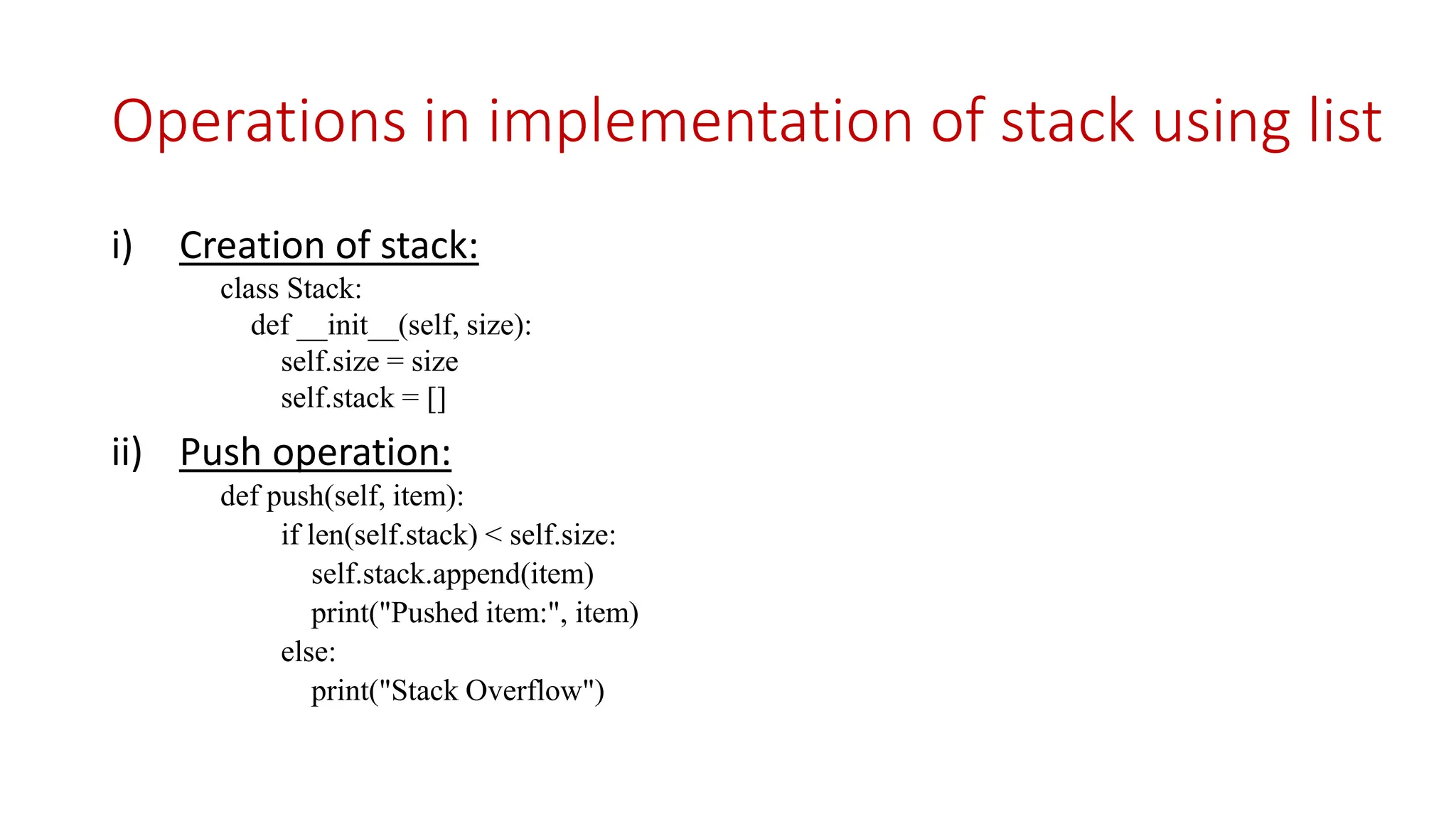 Operations in implementation of stack using list

i) Creation of stack:

class Stack:
  def __init__(self, size):
    self.size = size
    self.stack = []

ii) Push operation:

def push(self, item):
    if len(self.stack) < self.size:
      self.stack.append(item)
      print("Pushed item:", item)
    else:
      print("Stack Overflow")